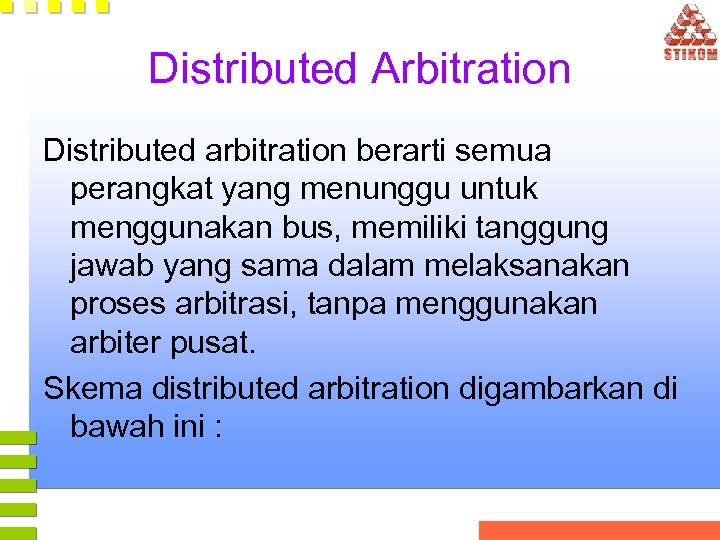 STIKOM

Distributed Arbitration

Distributed arbitration berarti semua perangkat yang menunggu untuk menggunakan bus, memiliki tanggung jawab yang sama dalam melaksanakan proses arbitrasi, tanpa menggunakan arbiter pusat.

Skema distributed arbitration digambarkan di bawah ini :